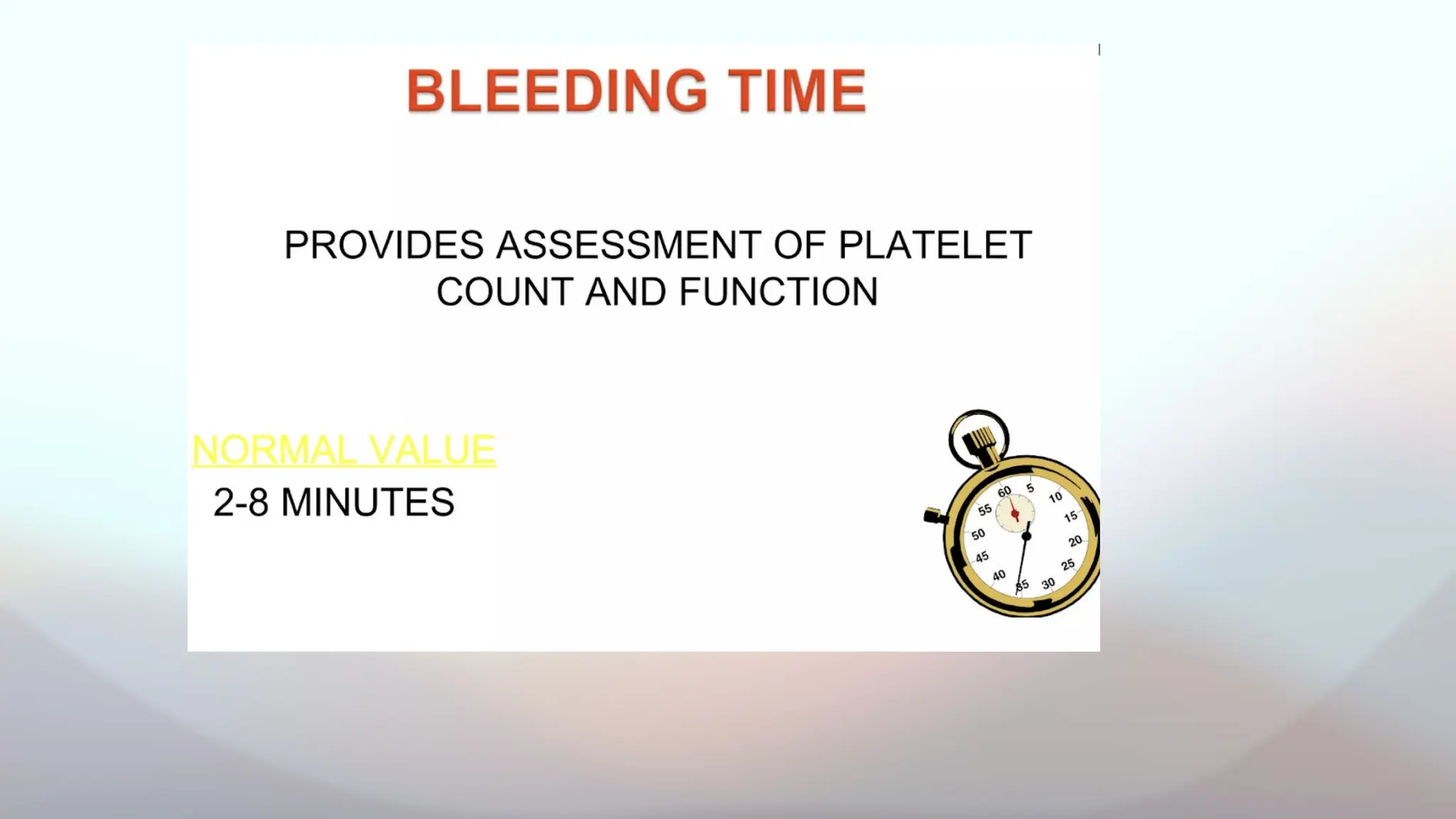 BLEEDING TIME

PROVIDES ASSESSMENT OF PLATELET COUNT AND FUNCTION

NORMAL VALUE
2-8 MINUTES

60 5 10 15 20 25 30 35 40 45 50 55